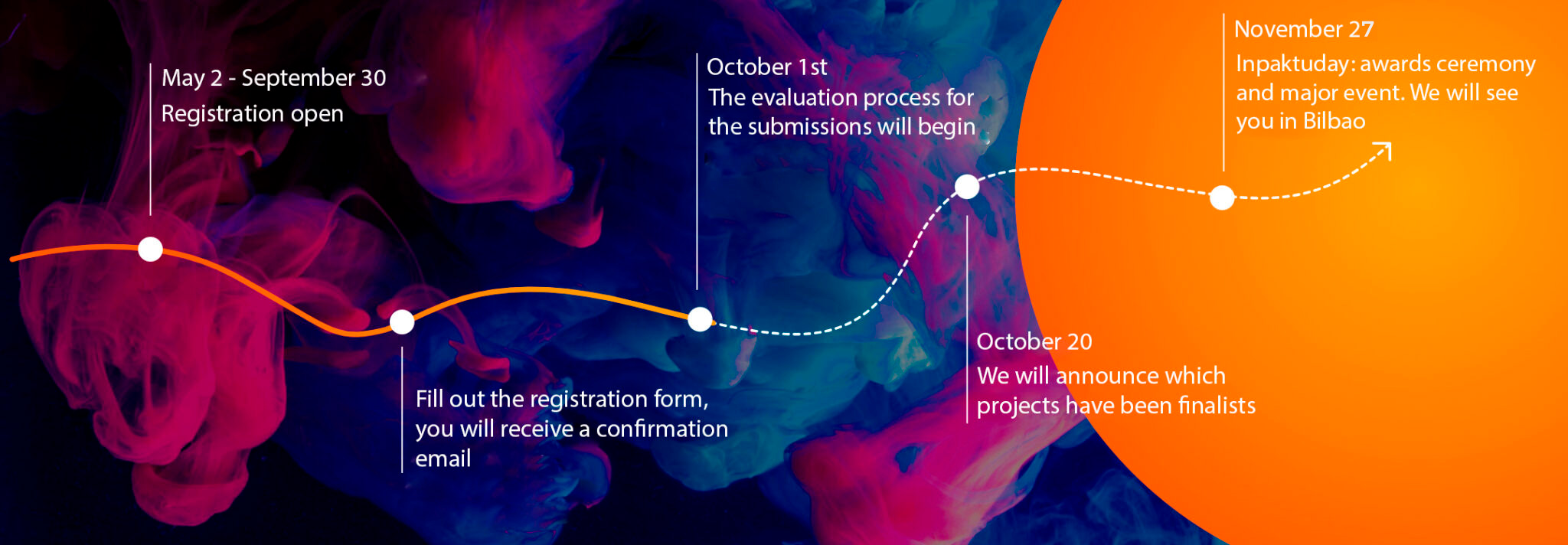 May 2 - September 30
Registration open

Fill out the registration form, you will receive a confirmation email

October 1st
The evaluation process for the submissions will begin

October 20
We will announce which projects have been finalists

November 27
Inpaktuday: awards ceremony and major event. We will see you in Bilbao